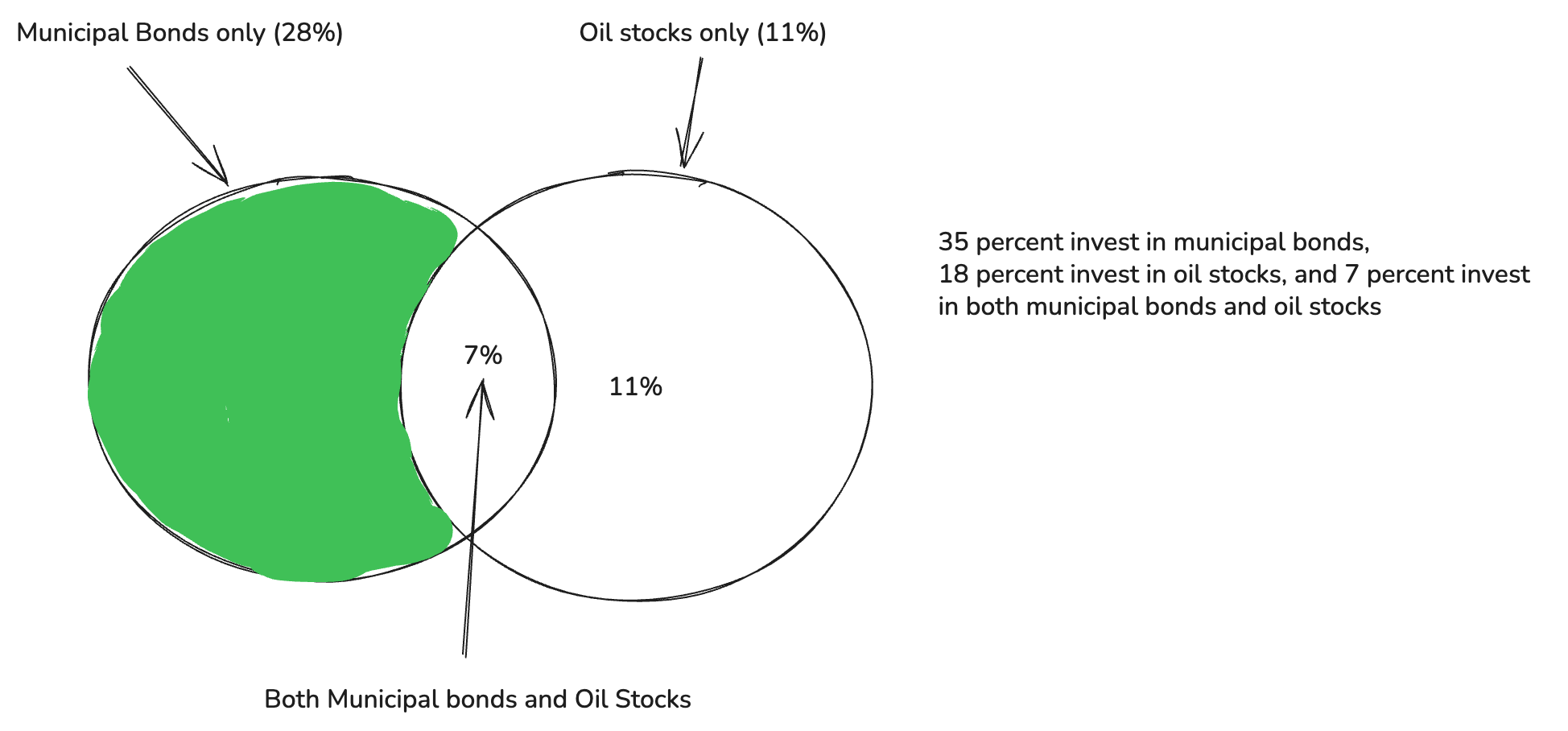 Municipal Bonds only (28%)

Oil stocks only (11%)

7%

11%

35 percent invest in municipal bonds, 18 percent invest in oil stocks, and 7 percent invest in both municipal bonds and oil stocks

Both Municipal bonds and Oil Stocks